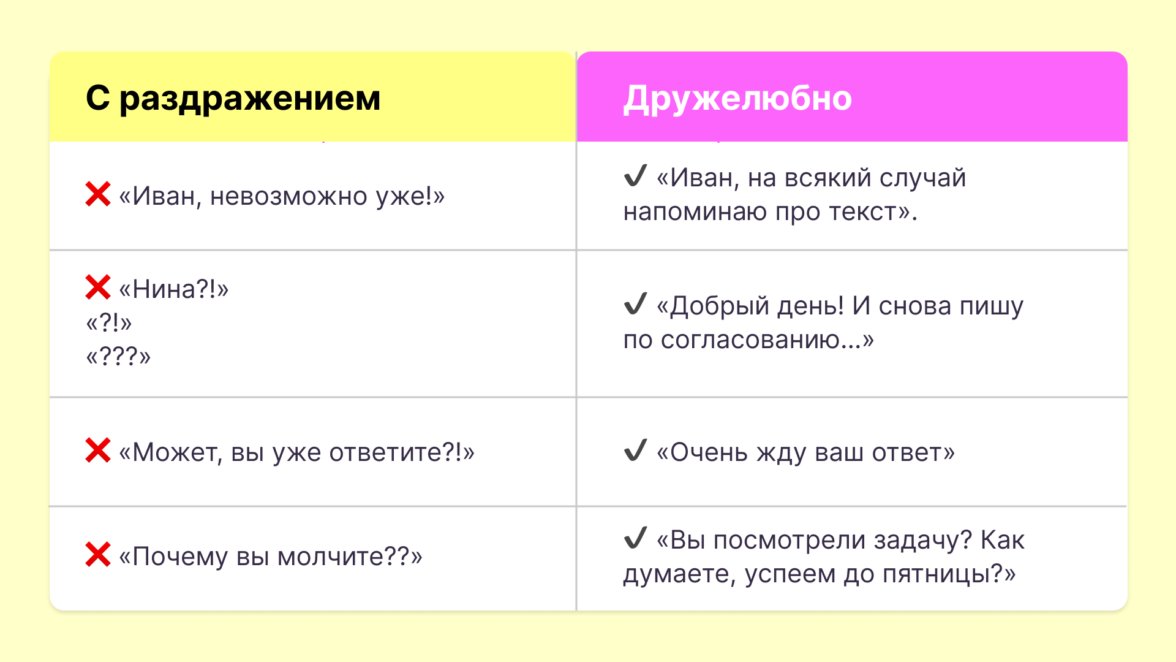 | С раздражением | Дружелюбно |
|---|---|
| ❌ «Иван, невозможно уже!» | ✔ «Иван, на всякий случай напоминаю про текст». |
| ❌ «Нина?!» «?!» «???» | ✔ «Добрый день! И снова пишу по согласованию...» |
| ❌ «Может, вы уже ответите?!» | ✔ «Очень жду ваш ответ» |
| ❌ «Почему вы молчите??» | ✔ «Вы посмотрели задачу? Как думаете, успеем до пятницы?» |